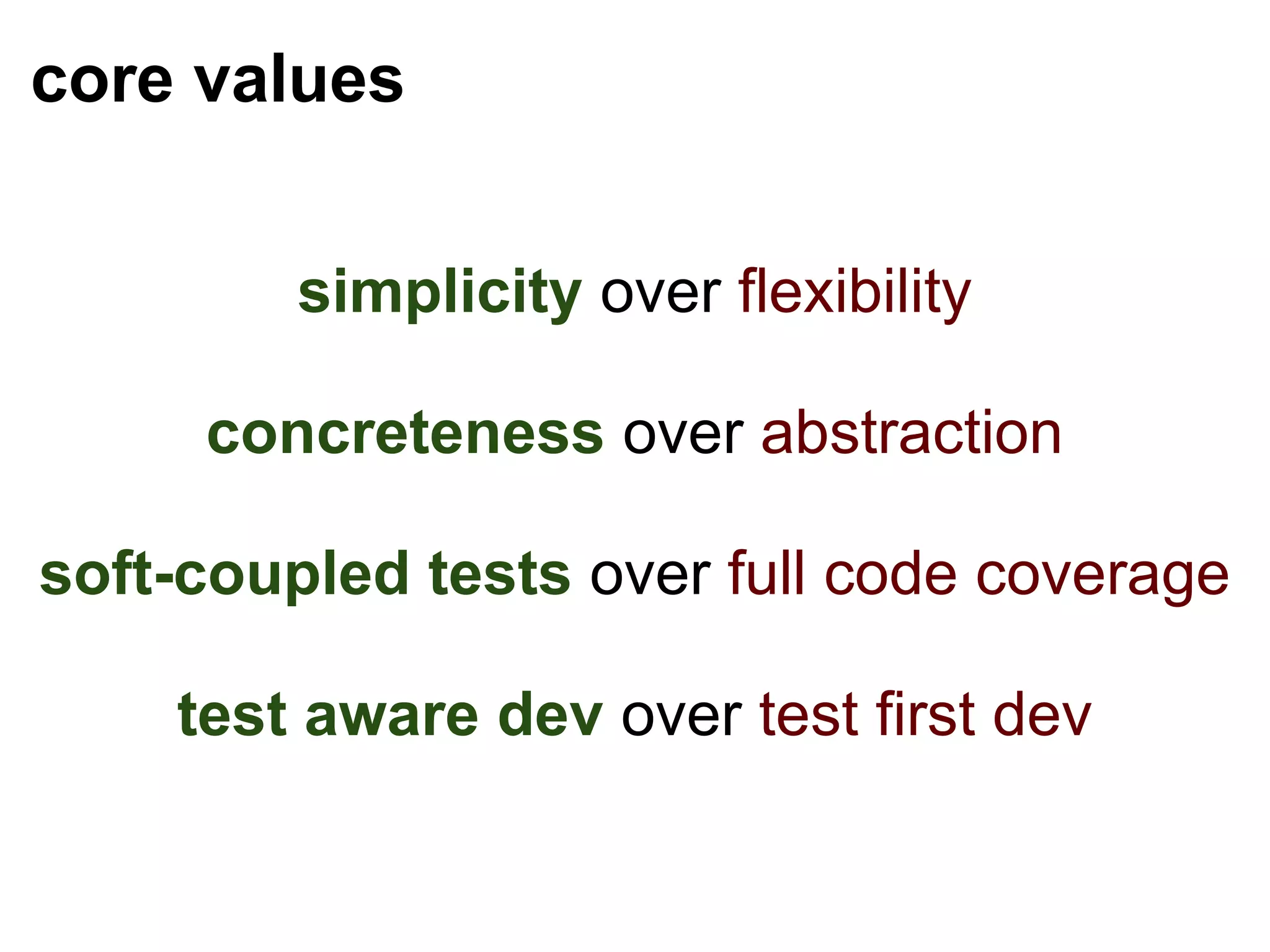 core values

simplicity over flexibility

concreteness over abstraction

soft-coupled tests over full code coverage

test aware dev over test first dev